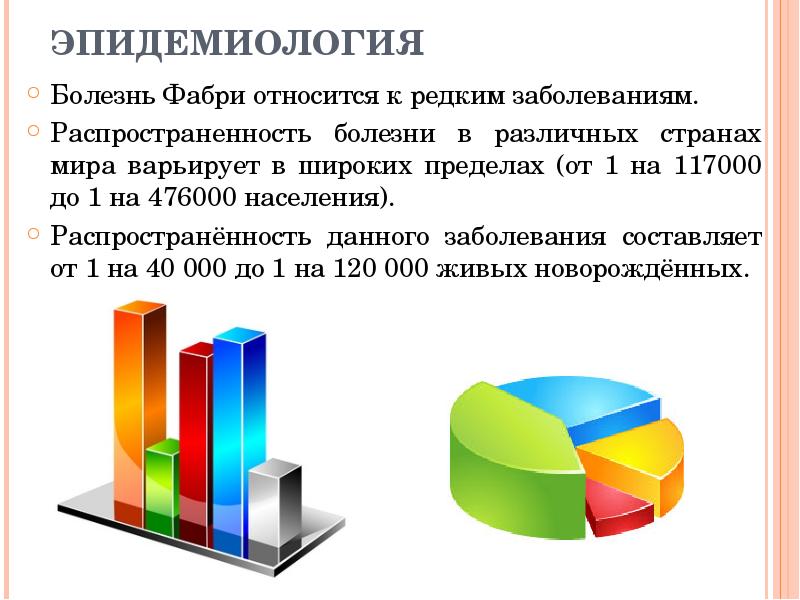 ЭПИДЕМИОЛОГИЯ

Болезнь Фабри относится к редким заболеваниям.

Распространенность болезни в различных странах мира варьирует в широких пределах (от 1 на 117000 до 1 на 476000 населения).

Распространённость данного заболевания составляет от 1 на 40 000 до 1 на 120 000 живых новорождённых.